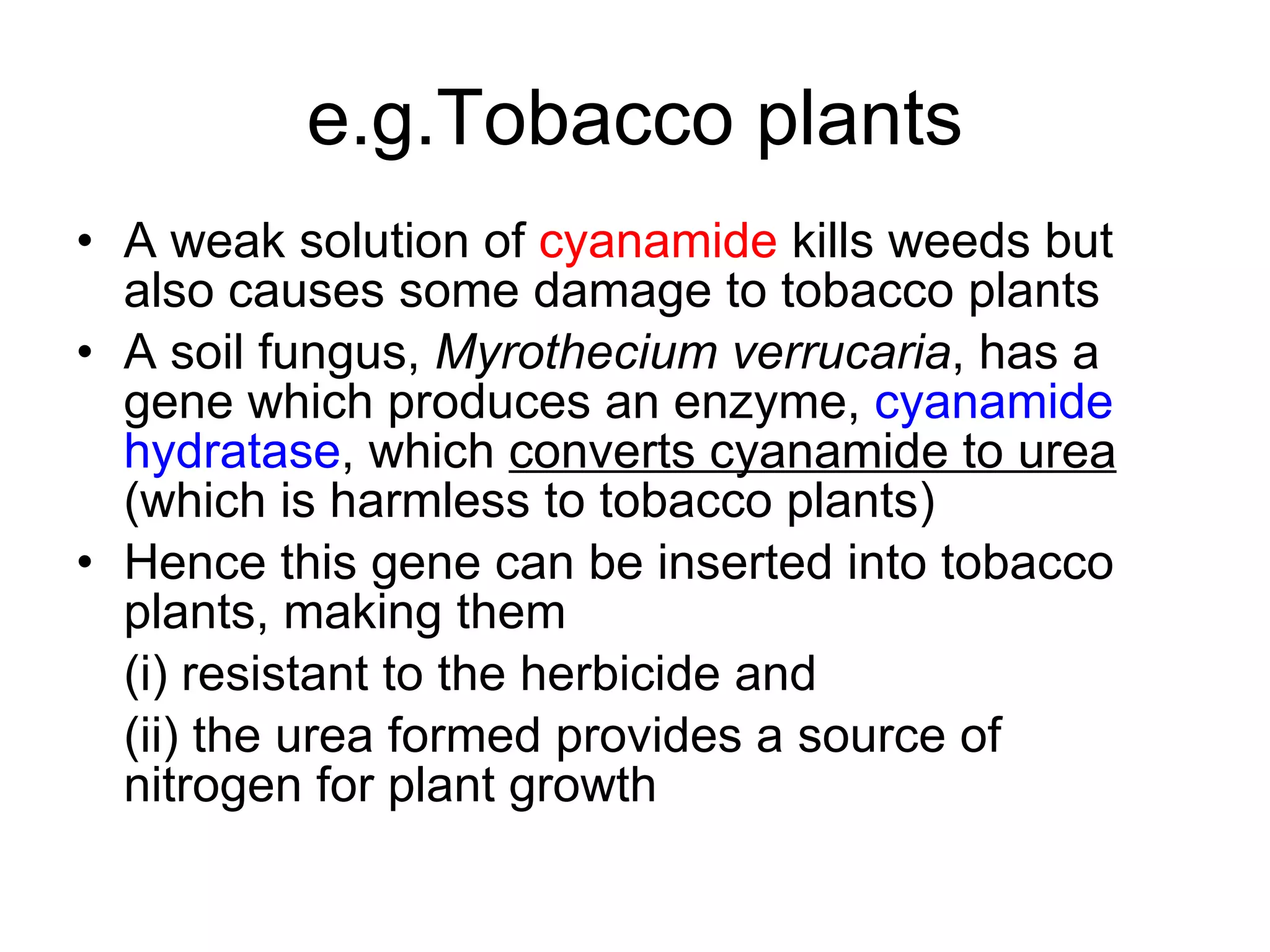 e.g.Tobacco plants

• A weak solution of cyanamide kills weeds but also causes some damage to tobacco plants
• A soil fungus, Myrothecium verrucaria, has a gene which produces an enzyme, cyanamide hydratase, which converts cyanamide to urea (which is harmless to tobacco plants)
• Hence this gene can be inserted into tobacco plants, making them
(i) resistant to the herbicide and
(ii) the urea formed provides a source of nitrogen for plant growth